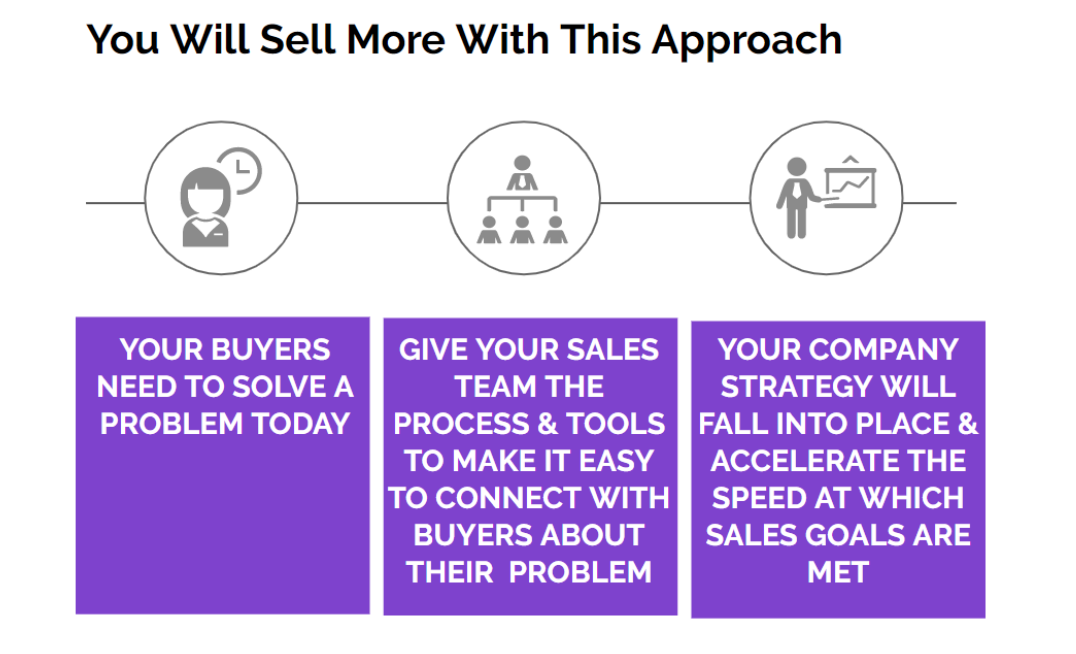 You Will Sell More With This Approach

YOUR BUYERS NEED TO SOLVE A PROBLEM TODAY

GIVE YOUR SALES TEAM THE PROCESS & TOOLS TO MAKE IT EASY TO CONNECT WITH BUYERS ABOUT THEIR PROBLEM

YOUR COMPANY STRATEGY WILL FALL INTO PLACE & ACCELERATE THE SPEED AT WHICH SALES GOALS ARE MET